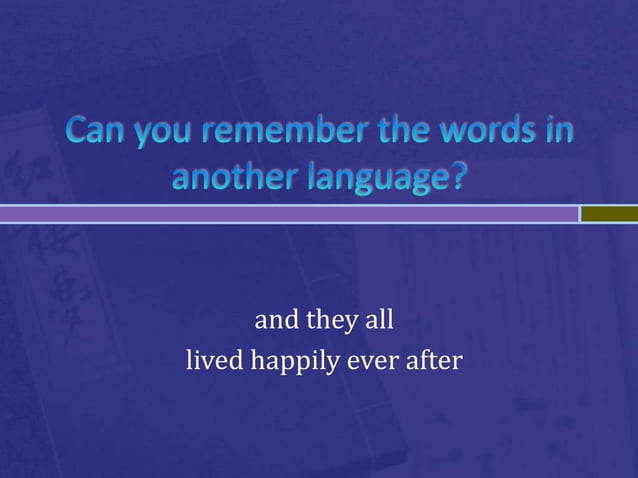 Can you remember the words in another language?

and they all
lived happily ever after